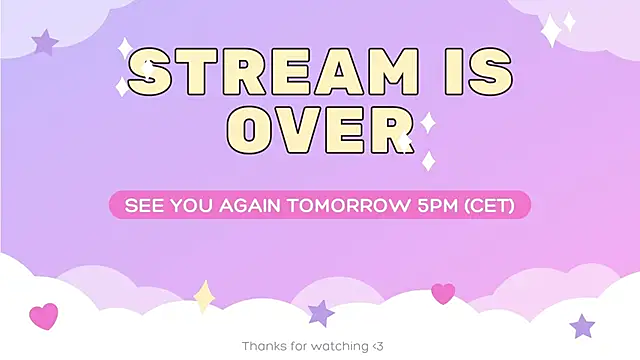 STREAM IS OVER

SEE YOU AGAIN TOMORROW 5PM (CET)

Thanks for watching <3